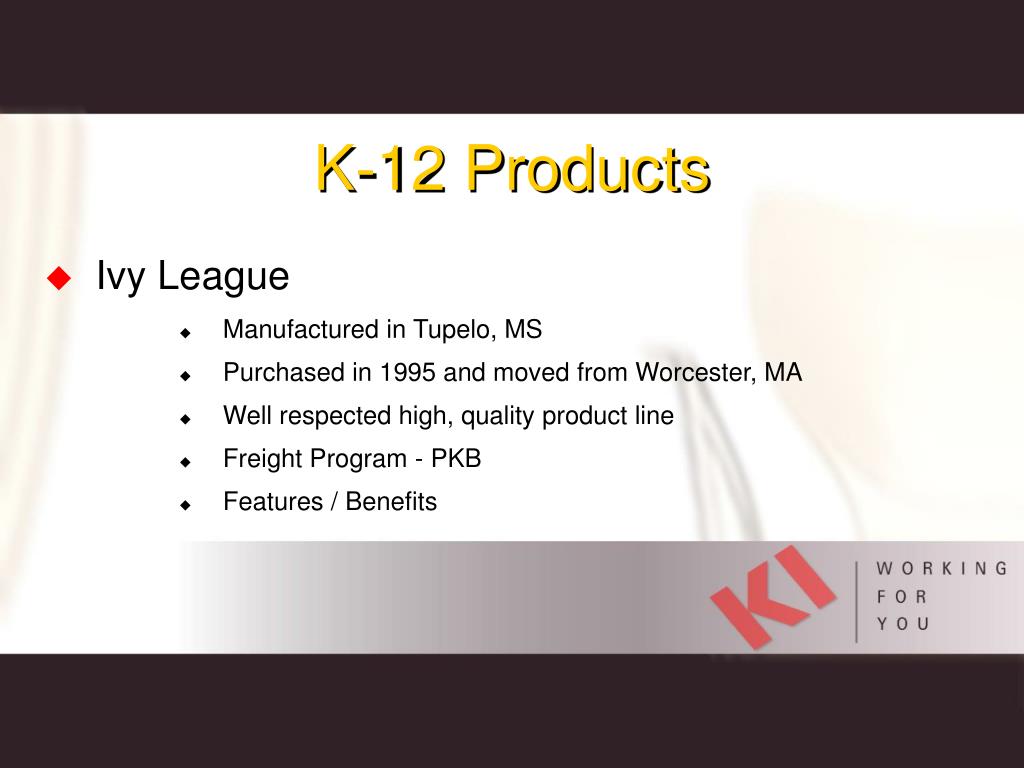 K-12 Products

Ivy League

Manufactured in Tupelo, MS

Purchased in 1995 and moved from Worcester, MA

Well respected high, quality product line

Freight Program - PKB

Features / Benefits

KI

WORKING FOR YOU